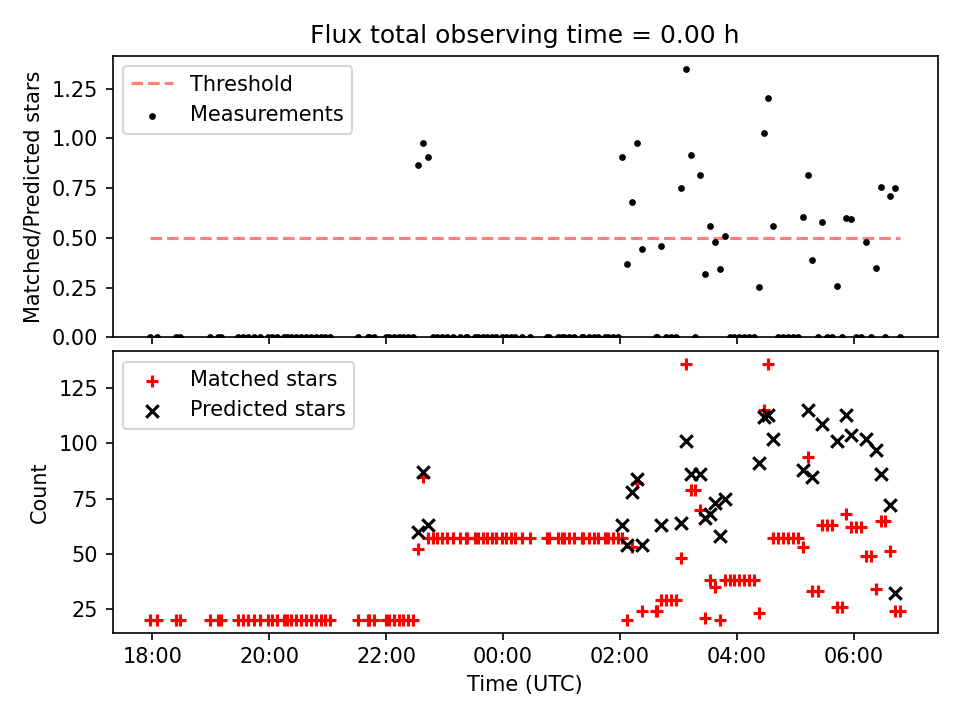 Flux total observing time = 0.00 h

Threshold
Measurements

Matched/Predicted stars

1.25
1.00
0.75
0.50
0.25
0.00

Matched stars
Predicted stars

Count

125
100
75
50
25

18:00
20:00
22:00
00:00
02:00
04:00
06:00

Time (UTC)